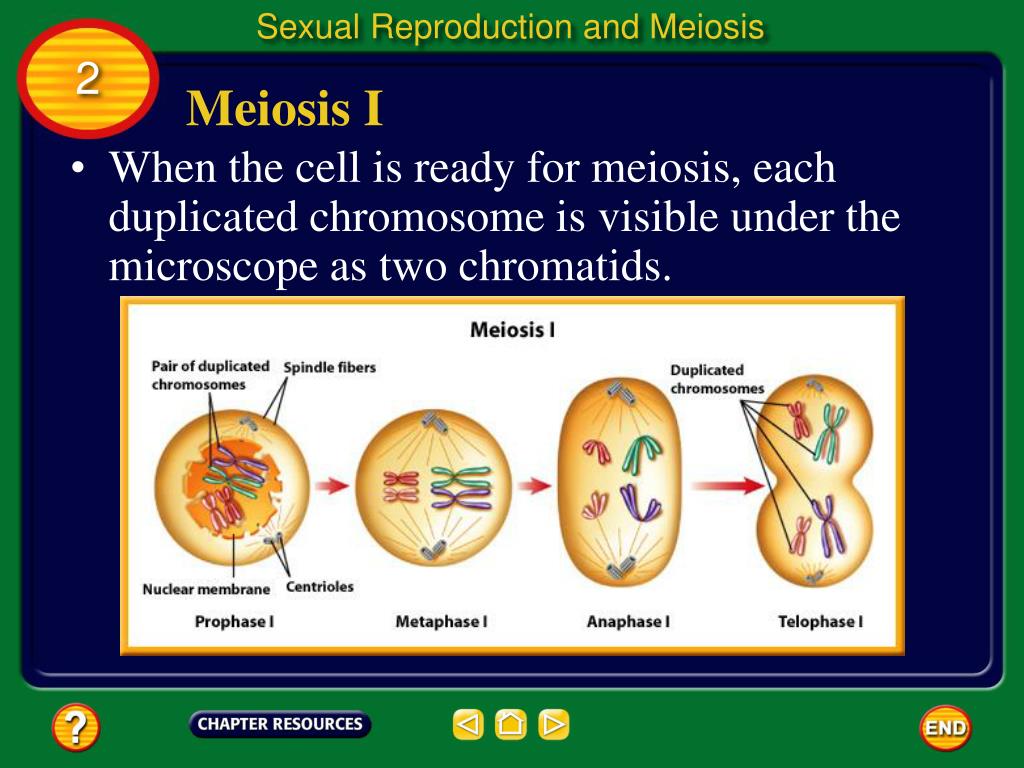 Sexual Reproduction and Meiosis

2

Meiosis I

• When the cell is ready for meiosis, each duplicated chromosome is visible under the microscope as two chromatids.

Meiosis I

Pair of duplicated chromosomes

Spindle fibers

Duplicated chromosomes

Nuclear membrane

Centrioles

Prophase I

Metaphase I

Anaphase I

Telophase I

?

CHAPTER RESOURCES

END